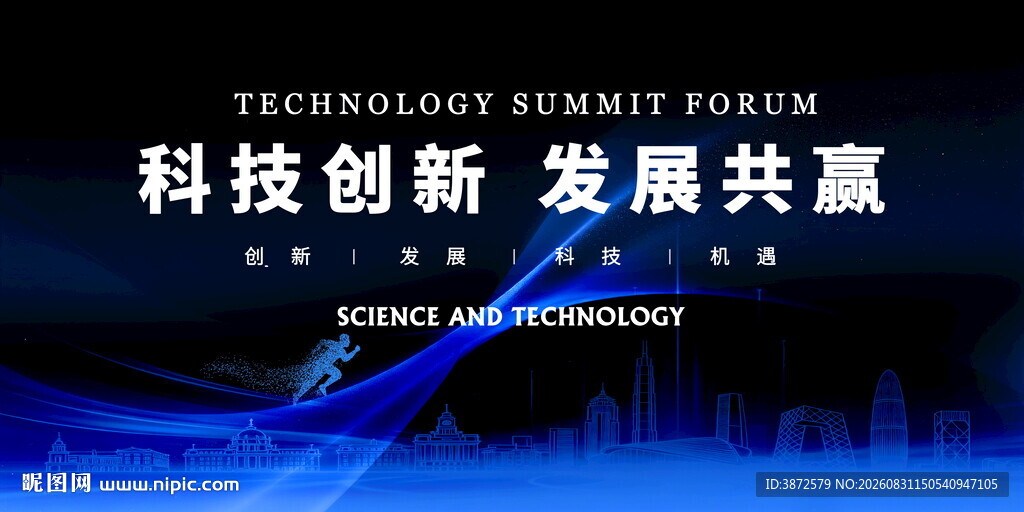 TECHNOLOGY SUMMIT FORUM

科技创新 发展共赢

创新 | 发展 | 科技 | 机遇

SCIENCE AND TECHNOLOGY

昵图网 www.nipic.com

ID:3872579 NO:20260831150540947105